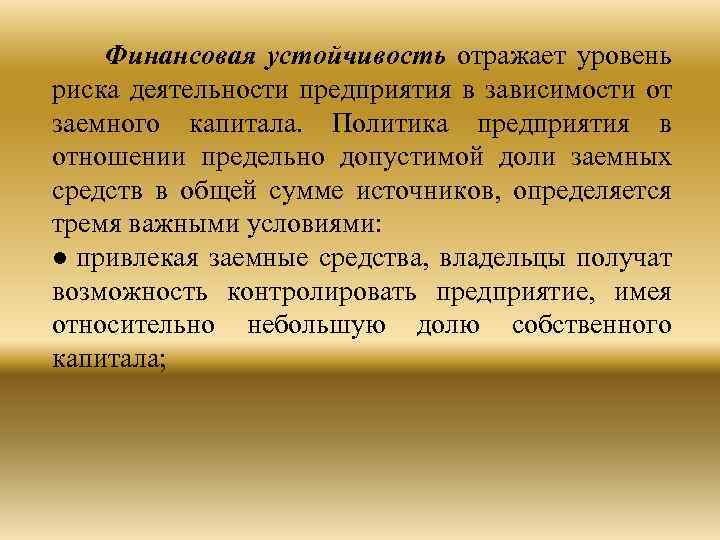 Финансовая устойчивость отражает уровень риска деятельности предприятия в зависимости от заемного капитала. Политика предприятия в отношении предельно допустимой доли заемных средств в общей сумме источников, определяется тремя важными условиями:

● привлекая заемные средства, владельцы получат возможность контролировать предприятие, имея относительно небольшую долю собственного капитала;